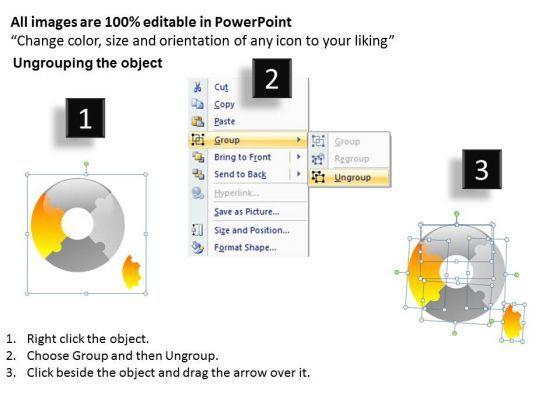 All images are 100% editable in PowerPoint
“Change color, size and orientation of any icon to your liking”

Ungrouping the object

1

2

Cut
Copy
Paste
Group
Bring to Front
Send to Back
Hyperlink...
Save as Picture...
Size and Position...
Format Shape...

Group
Regroup
Ungroup

3

1. Right click the object.
2. Choose Group and then Ungroup.
3. Click beside the object and drag the arrow over it.